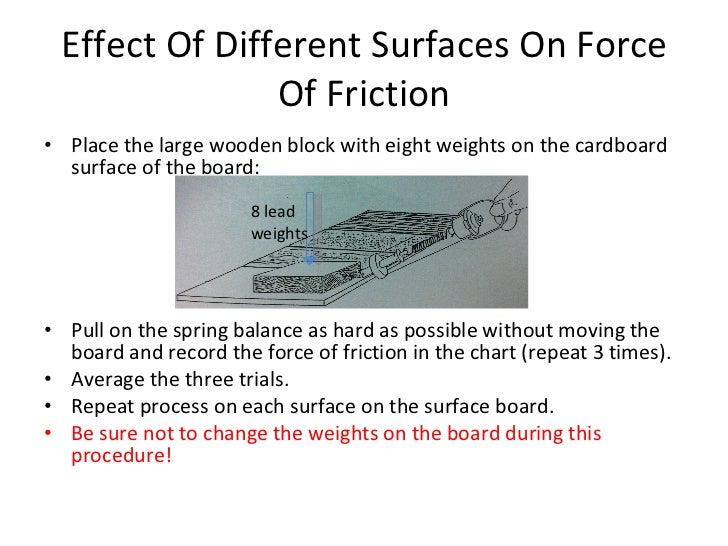 Effect Of Different Surfaces On Force Of Friction

• Place the large wooden block with eight weights on the cardboard surface of the board:

8 lead weights

• Pull on the spring balance as hard as possible without moving the board and record the force of friction in the chart (repeat 3 times).
• Average the three trials.
• Repeat process on each surface on the surface board.
• Be sure not to change the weights on the board during this procedure!